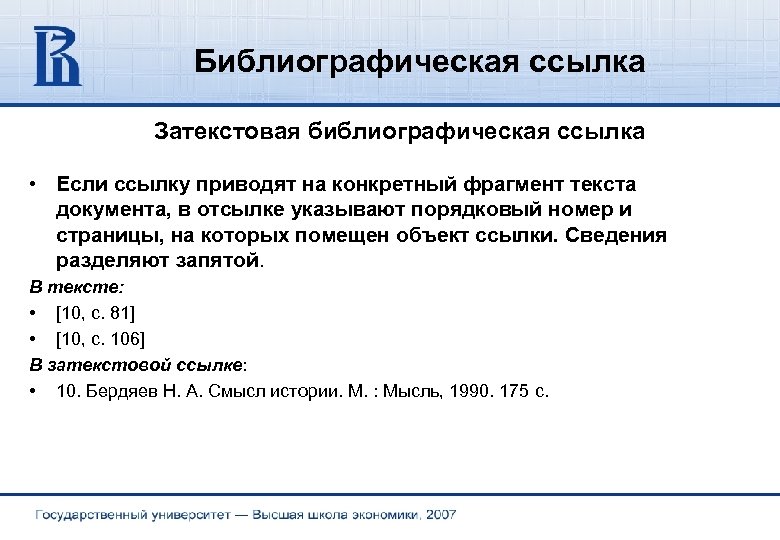 Библиографическая ссылка

Затекстовая библиографическая ссылка

• Если ссылку приводят на конкретный фрагмент текста документа, в отсылке указывают порядковый номер и страницы, на которых помещен объект ссылки. Сведения разделяют запятой.

В тексте:
• [10, с. 81]
• [10, с. 106]

В затекстовой ссылке:
• 10. Бердяев Н. А. Смысл истории. М. : Мысль, 1990. 175 с.

Государственный университет — Высшая школа экономики, 2007